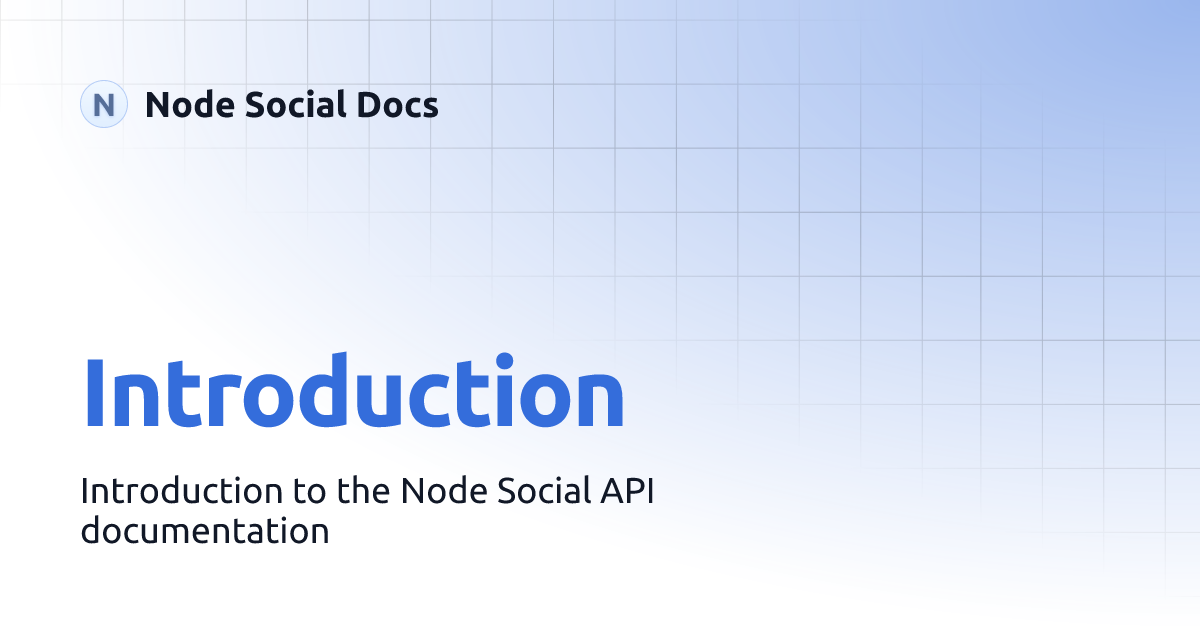 N Node Social Docs

Introduction

Introduction to the Node Social API documentation